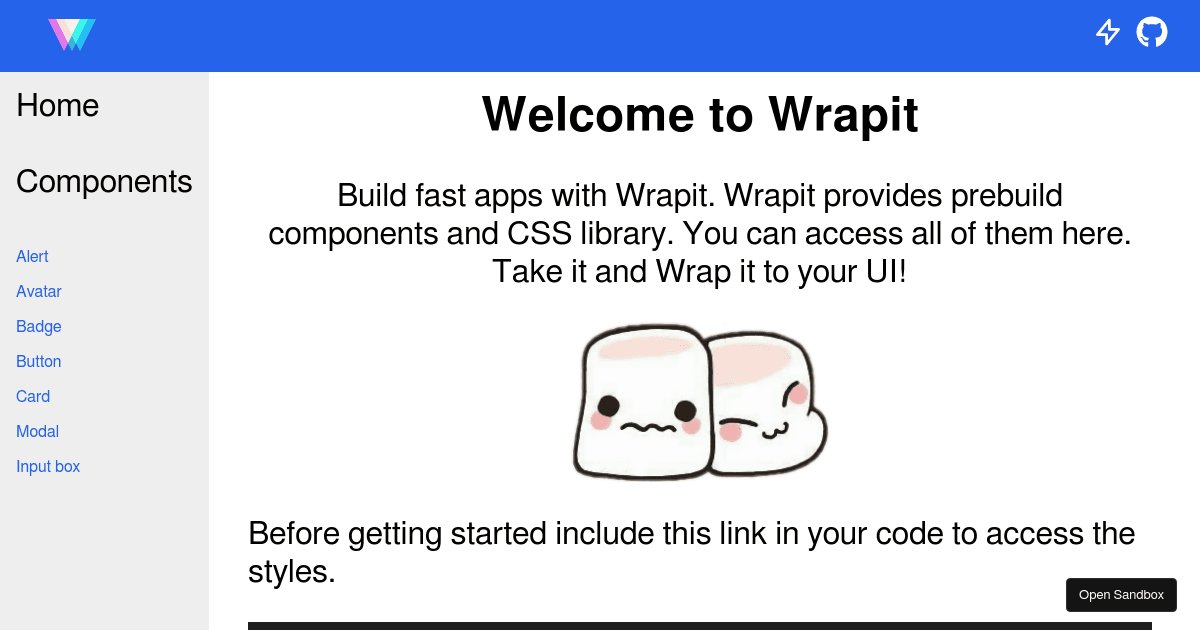 Home

Components

Alert
Avatar
Badge
Button
Card
Modal
Input box

Welcome to Wrapit

Build fast apps with Wrapit. Wrapit provides prebuild components and CSS library. You can access all of them here. Take it and Wrap it to your UI!

Before getting started include this link in your code to access the styles.

Open Sandbox